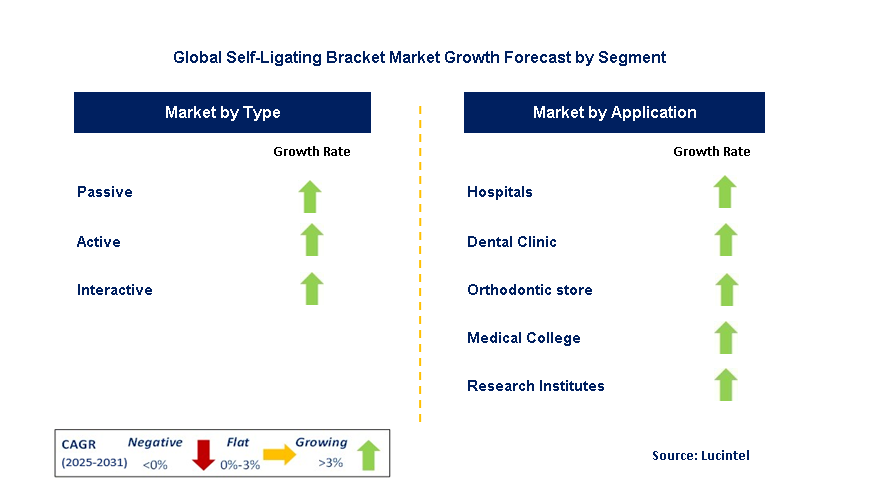 Global Self-Ligating Bracket Market Growth Forecast by Segment

Market by Type

Growth Rate

Passive

Active

Interactive

Market by Application

Growth Rate

Hospitals

Dental Clinic

Orthodontic store

Medical College

Research Institutes

CAGR (2025-2031)

Negative <0%

Flat 0%-3%

Growing >3%

Source: Lucintel